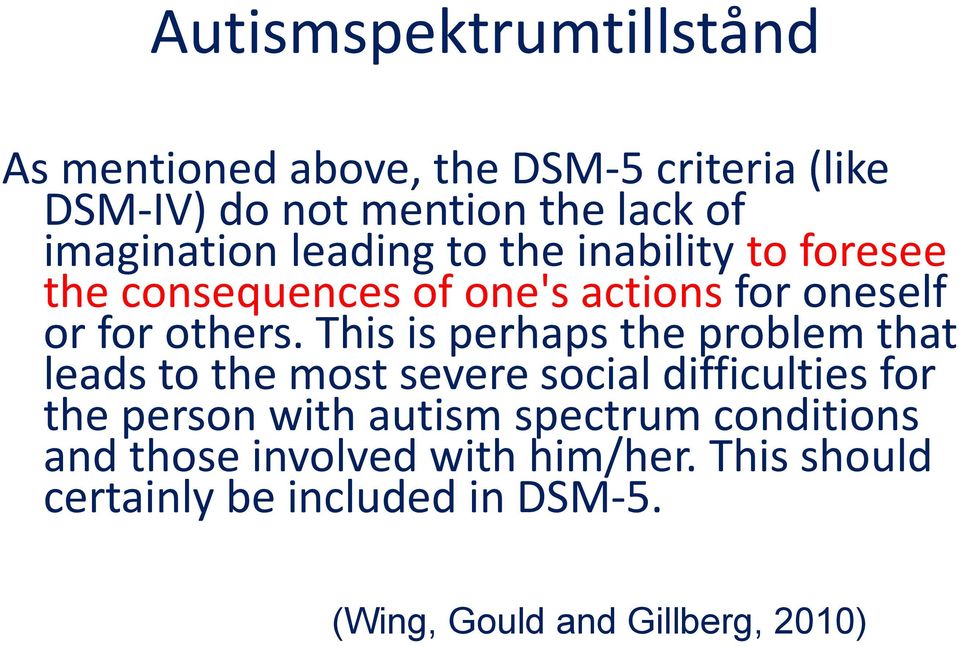 Autismspektrumtillstånd

As mentioned above, the DSM-5 criteria (like DSM-IV) do not mention the lack of imagination leading to the inability to foresee the consequences of one's actions for oneself or for others. This is perhaps the problem that leads to the most severe social difficulties for the person with autism spectrum conditions and those involved with him/her. This should certainly be included in DSM-5.

(Wing, Gould and Gillberg, 2010)